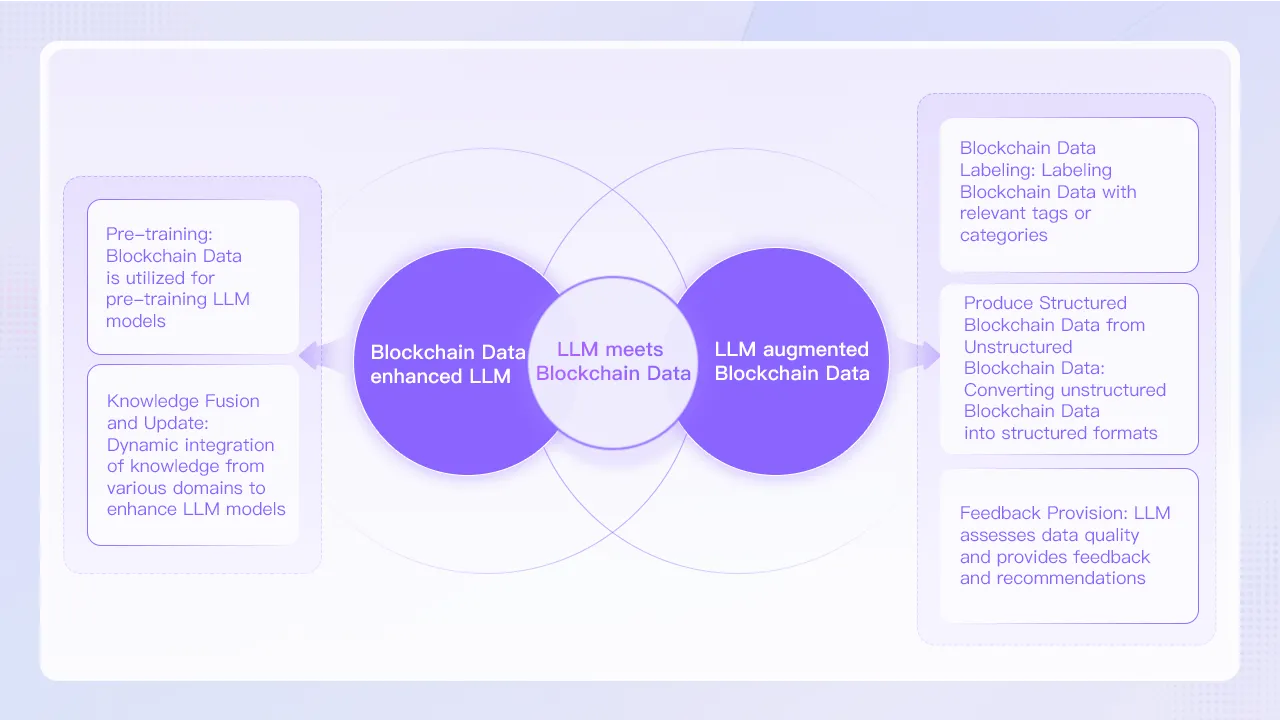 Pre-training: Blockchain Data is utilized for pre-training LLM models

Knowledge Fusion and Update: Dynamic integration of knowledge from various domains to enhance LLM models

Blockchain Data enhanced LLM

LLM meets Blockchain Data

LLM augmented Blockchain Data

Blockchain Data Labeling: Labeling Blockchain Data with relevant tags or categories

Produce Structured Blockchain Data from Unstructured Blockchain Data: Converting unstructured Blockchain Data into structured formats

Feedback Provision: LLM assesses data quality and provides feedback and recommendations